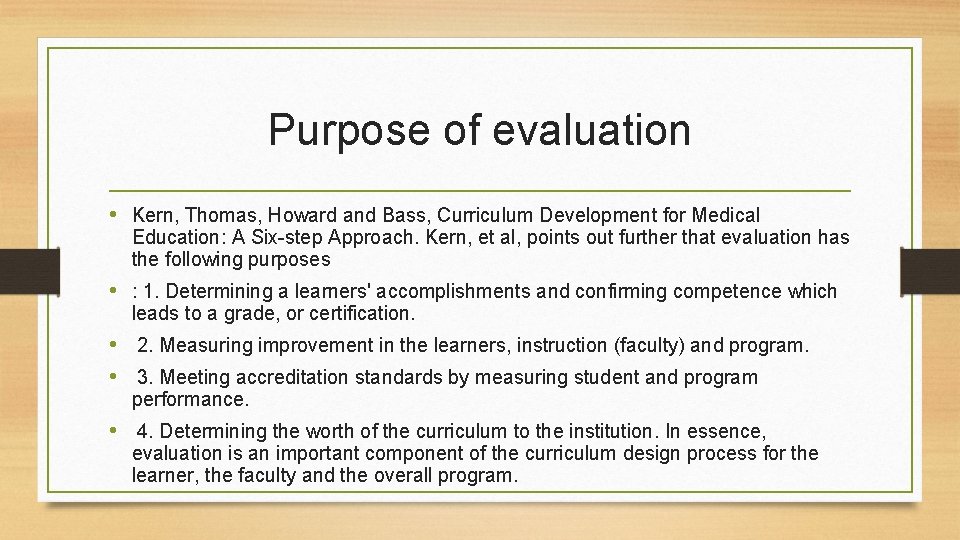 Purpose of evaluation

• Kern, Thomas, Howard and Bass, Curriculum Development for Medical Education: A Six-step Approach. Kern, et al, points out further that evaluation has the following purposes

• : 1. Determining a learners' accomplishments and confirming competence which leads to a grade, or certification.

• 2. Measuring improvement in the learners, instruction (faculty) and program.

• 3. Meeting accreditation standards by measuring student and program performance.

• 4. Determining the worth of the curriculum to the institution. In essence, evaluation is an important component of the curriculum design process for the learner, the faculty and the overall program.